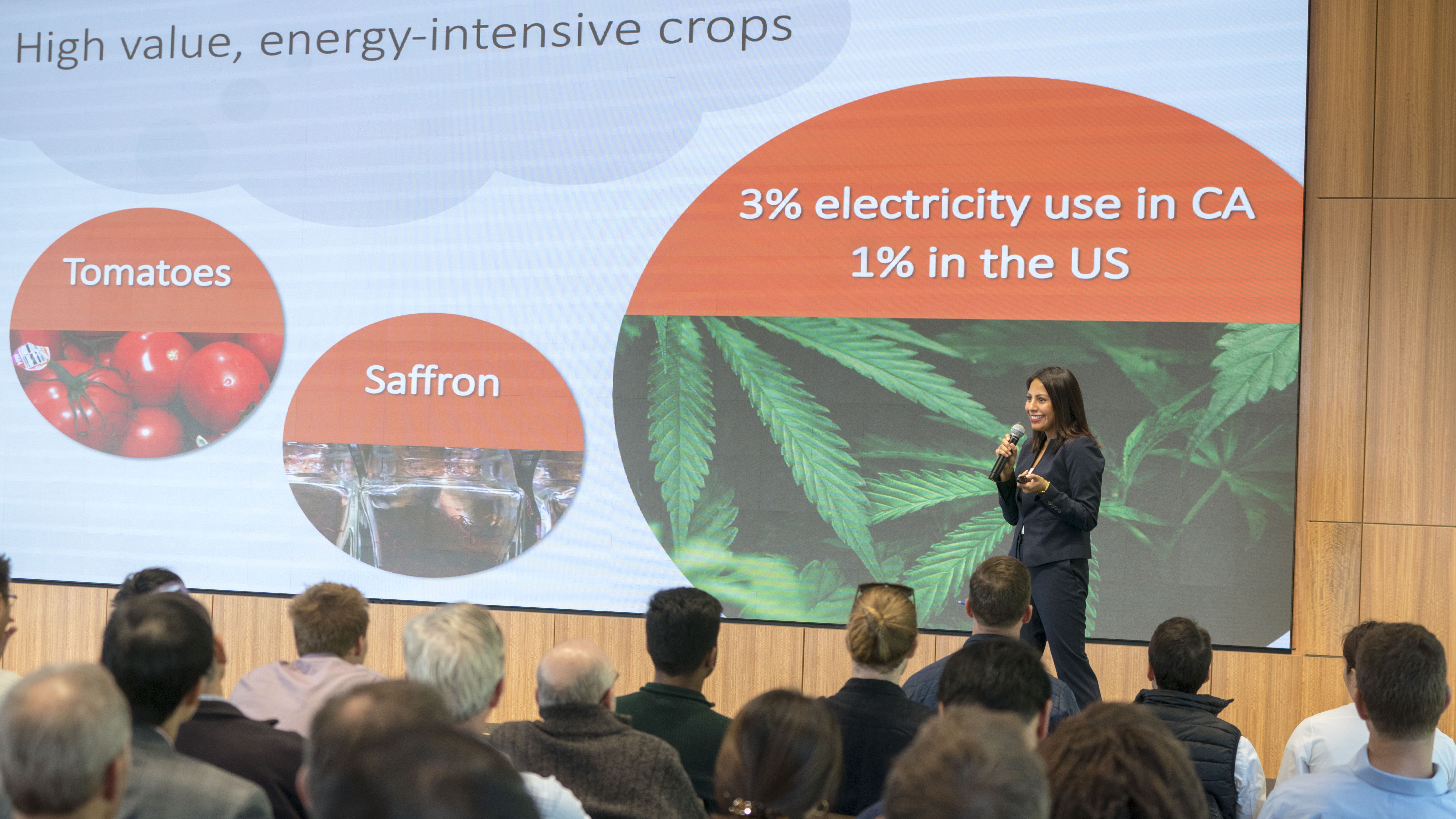 High value, energy-intensive crops

Tomatoes

Saffron

3% electricity use in CA
1% in the US